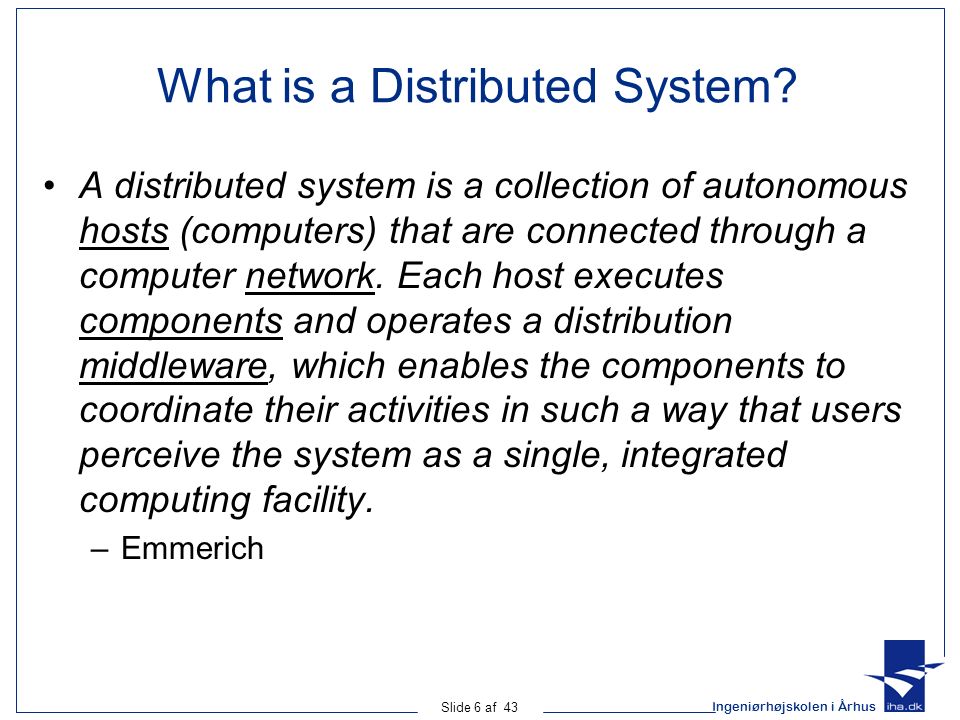 What is a Distributed System?

• A distributed system is a collection of autonomous hosts (computers) that are connected through a computer network. Each host executes components and operates a distribution middleware, which enables the components to coordinate their activities in such a way that users perceive the system as a single, integrated computing facility.

– Emmerich

Slide 6 af 43

Ingeniørhøjskolen i Århus

iha.dk